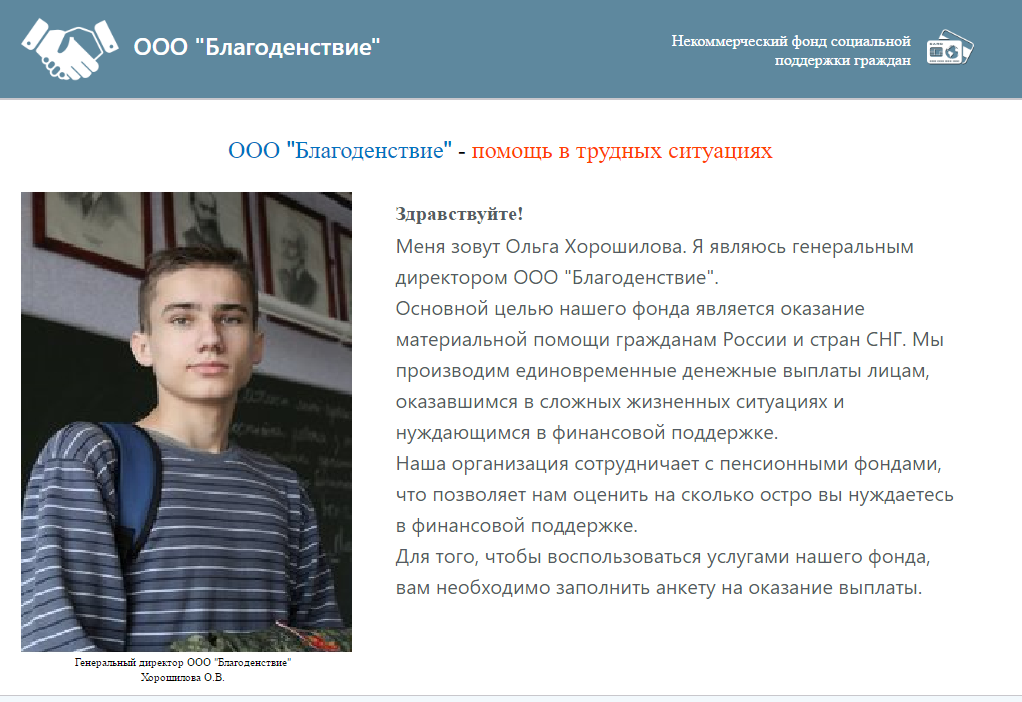 ООО "Благоденствие"

Некоммерческий фонд социальной поддержки граждан

ООО "Благоденствие" - помощь в трудных ситуациях

Генеральный директор ООО "Благоденствие" Хорошилова О.В.

Здравствуйте!
Меня зовут Ольга Хорошилова. Я являюсь генеральным директором ООО "Благоденствие".
Основной целью нашего фонда является оказание материальной помощи гражданам России и стран СНГ. Мы производим единовременные денежные выплаты лицам, оказавшимся в сложных жизненных ситуациях и нуждающимся в финансовой поддержке.
Наша организация сотрудничает с пенсионными фондами, что позволяет нам оценить на сколько остро вы нуждаетесь в финансовой поддержке.
Для того, чтобы воспользоваться услугами нашего фонда, вам необходимо заполнить анкету на оказание выплаты.